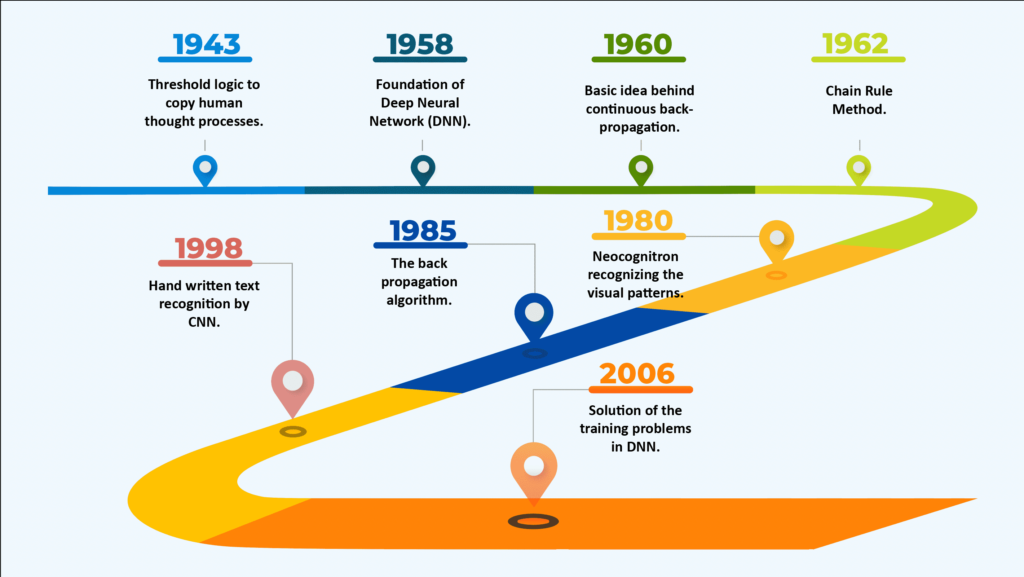 1943
Threshold logic to copy human thought processes.

1958
Foundation of Deep Neural Network (DNN).

1960
Basic idea behind continuous back-propagation.

1962
Chain Rule Method.

1998
Hand written text recognition by CNN.

1985
The back propagation algorithm.

1980
Neocognitron recognizing the visual patterns.

2006
Solution of the training problems in DNN.